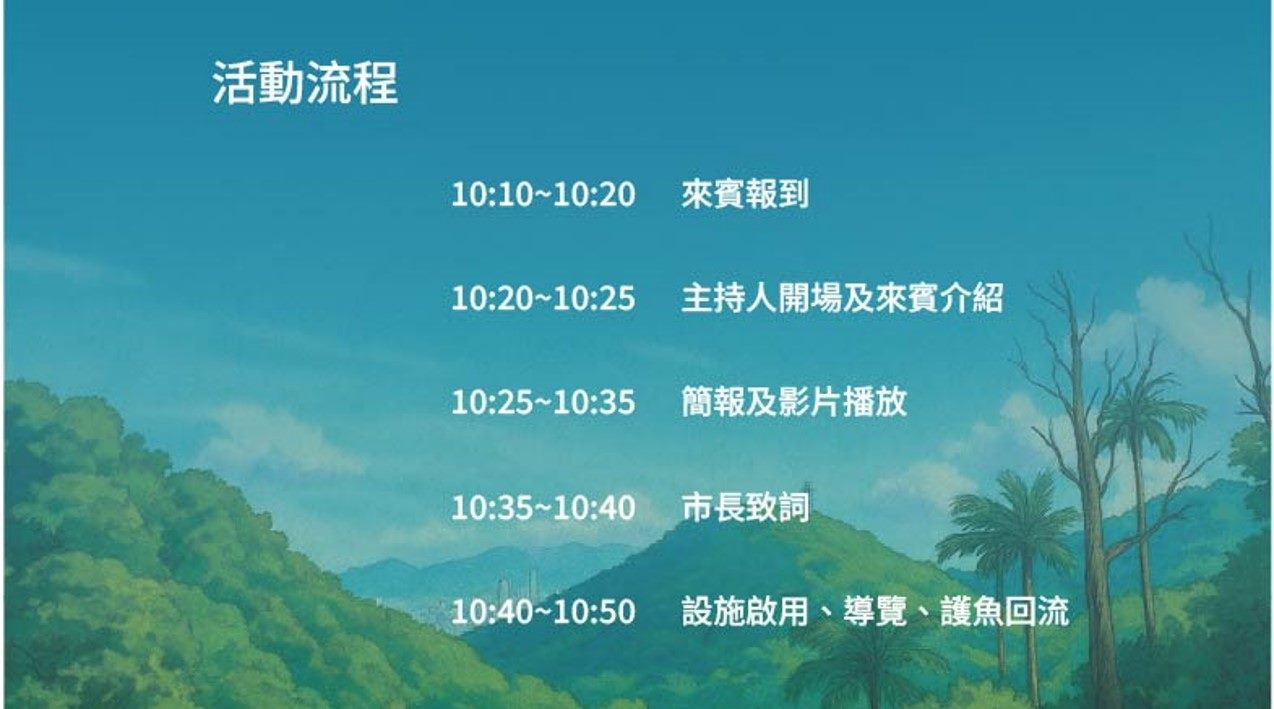 活動流程

10:10~10:20 來賓報到

10:20~10:25 主持人開場及來賓介紹

10:25~10:35 簡報及影片播放

10:35~10:40 市長致詞

10:40~10:50 設施啟用、導覽、護魚回流